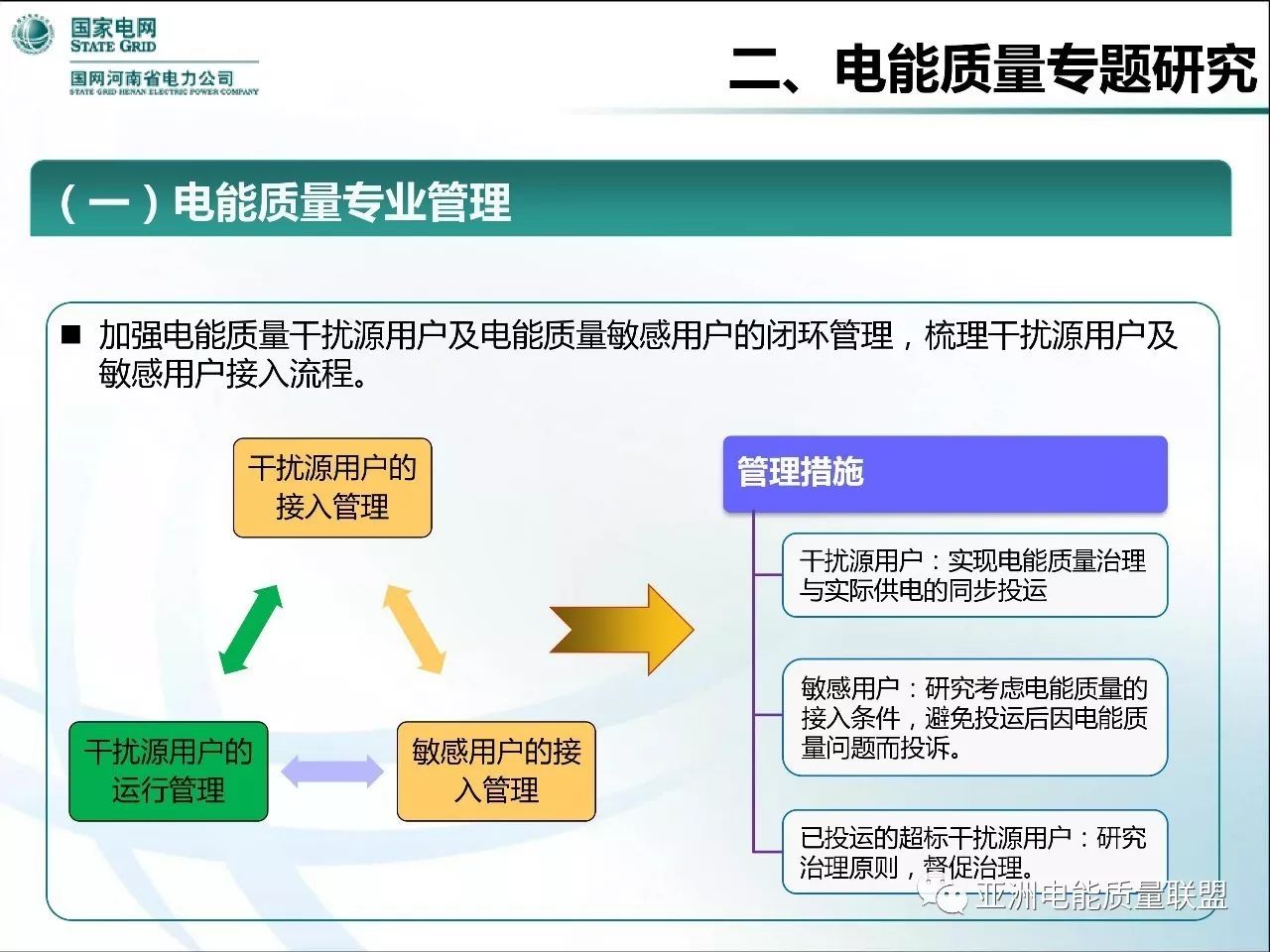 国家电网
STATE GRID
国网河南省电力公司
STATE GRID HENAN ELECTRIC POWER COMPANY

二、电能质量专题研究

（一）电能质量专业管理

■ 加强电能质量干扰源用户及电能质量敏感用户的闭环管理，梳理干扰源用户及敏感用户接入流程。

干扰源用户的接入管理

干扰源用户的运行管理

敏感用户的接入管理

管理措施

干扰源用户：实现电能质量治理与实际供电的同步投运

敏感用户：研究考虑电能质量的接入条件，避免投运后因电能质量问题而投诉。

已投运的超标干扰源用户：研究治理原则，督促治理。

亚洲电能质量联盟